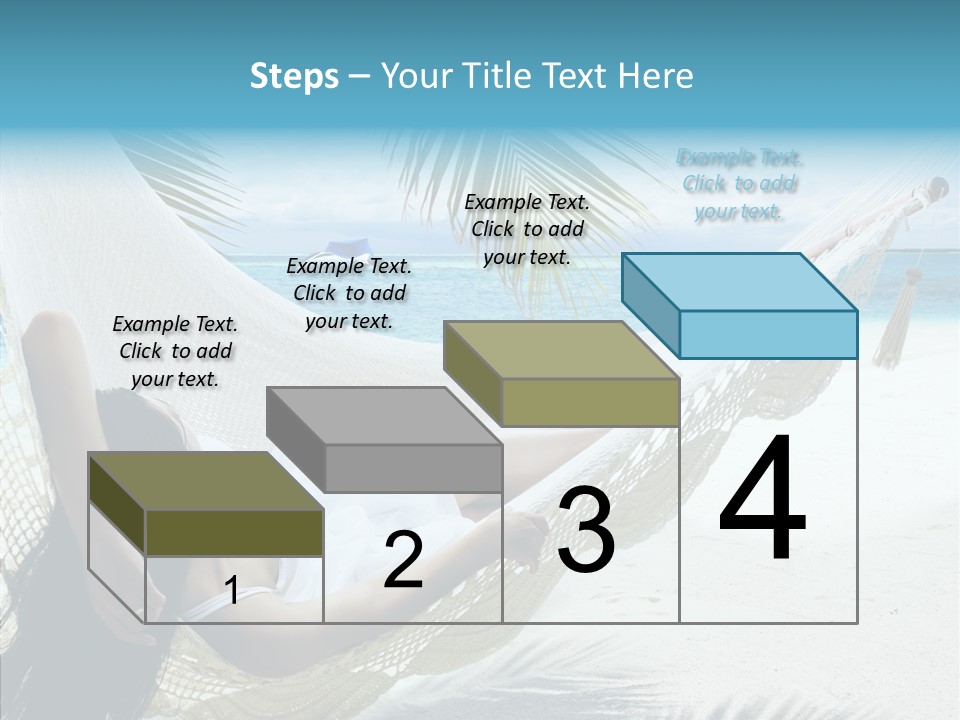 Steps – Your Title Text Here

Example Text. Click to add your text.

Example Text. Click to add your text.

Example Text. Click to add your text.

Example Text. Click to add your text.

1

2

3

4